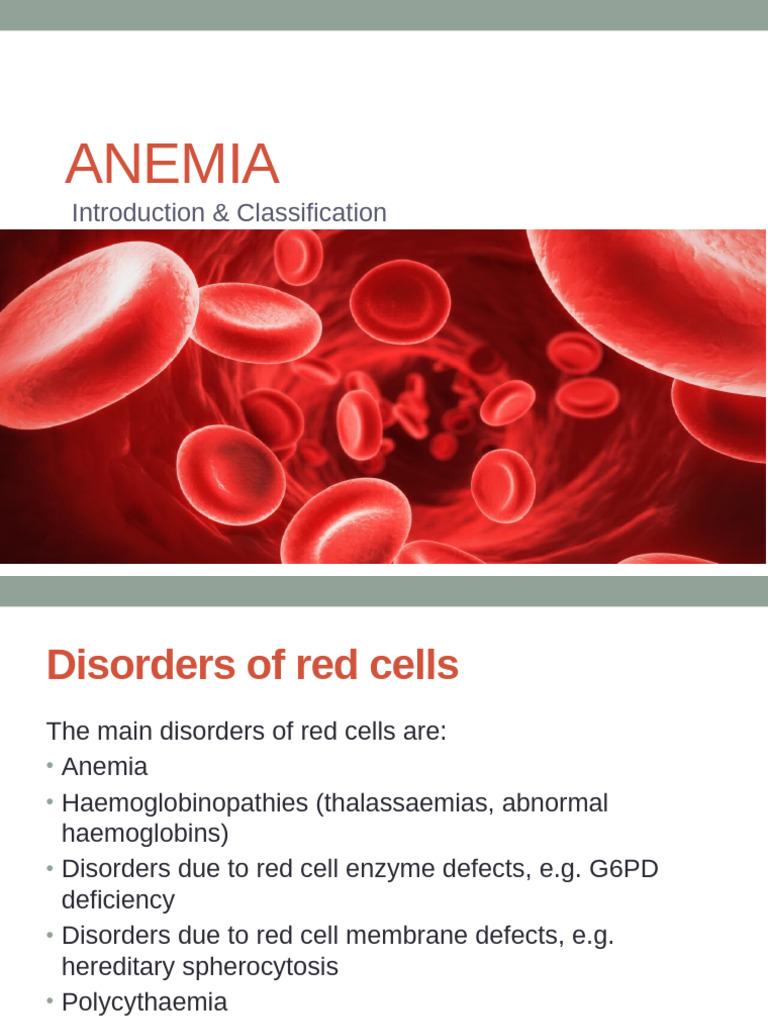 ANEMIA

Introduction & Classification

Disorders of red cells

The main disorders of red cells are:
• Anemia
• Haemoglobinopathies (thalassaemias, abnormal haemoglobins)
• Disorders due to red cell enzyme defects, e.g. G6PD deficiency
• Disorders due to red cell membrane defects, e.g. hereditary spherocytosis
• Polycythaemia